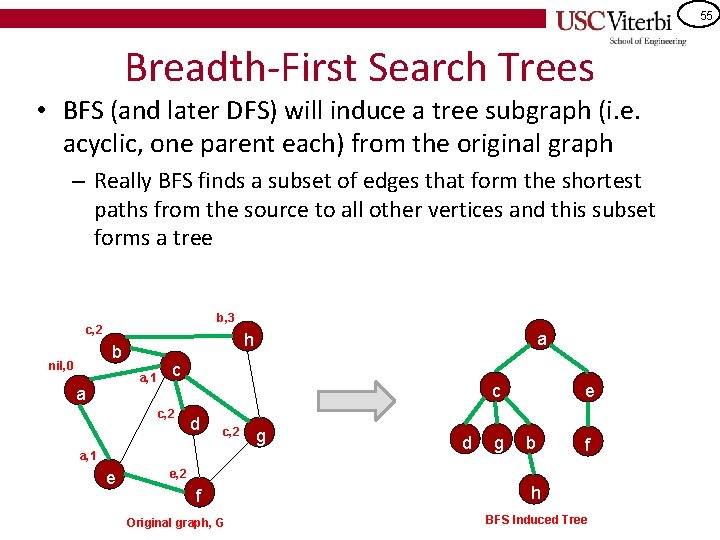 USC Viterbi
School of Engineering

55

Breadth-First Search Trees

• BFS (and later DFS) will induce a tree subgraph (i.e. acyclic, one parent each) from the original graph
– Really BFS finds a subset of edges that form the shortest paths from the source to all other vertices and this subset forms a tree

c,2
b,3
b
h
nil,0
a,1
c
a
c,2
d
c,2
g
a,1
e
e,2
f
Original graph, G

a
c
e
d
g
b
f
h
BFS Induced Tree